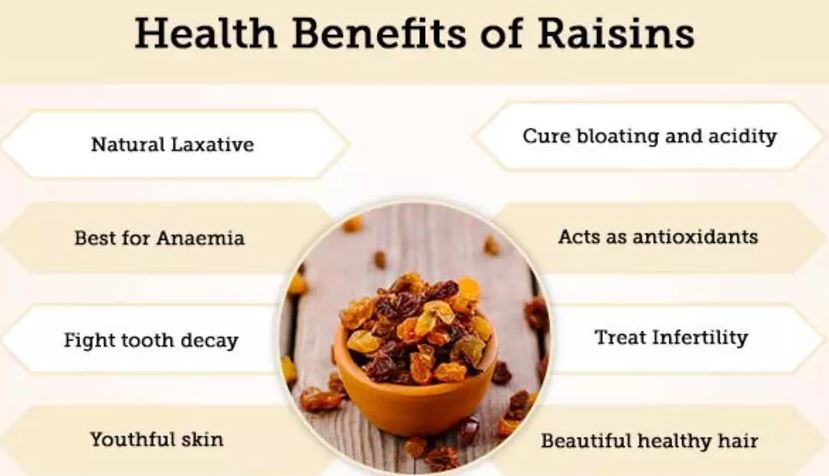 Health Benefits of Raisins

Natural Laxative

Best for Anaemia

Fight tooth decay

Youthful skin

Cure bloating and acidity

Acts as antioxidants

Treat Infertility

Beautiful healthy hair